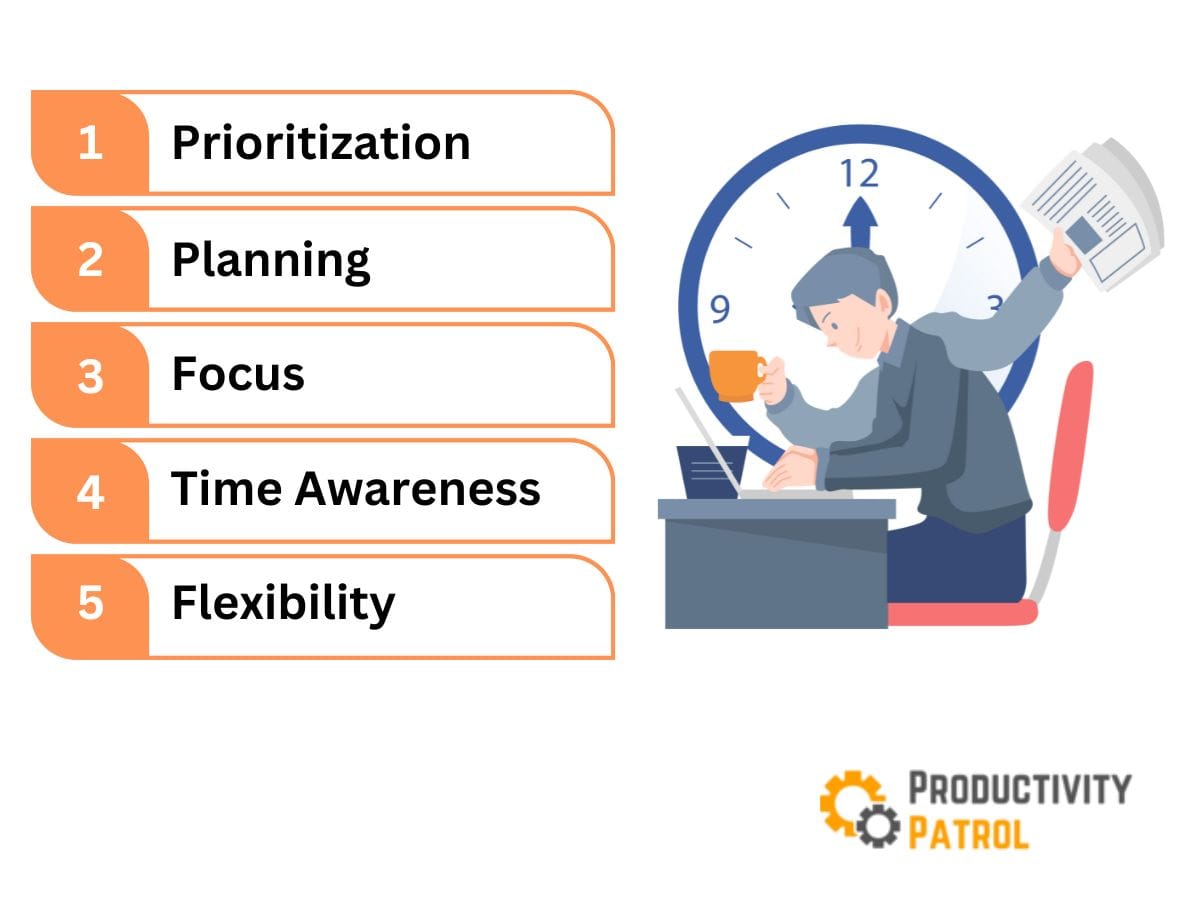 1 Prioritization
2 Planning
3 Focus
4 Time Awareness
5 Flexibility

12
9
3

PRODUCTIVITY PATROL